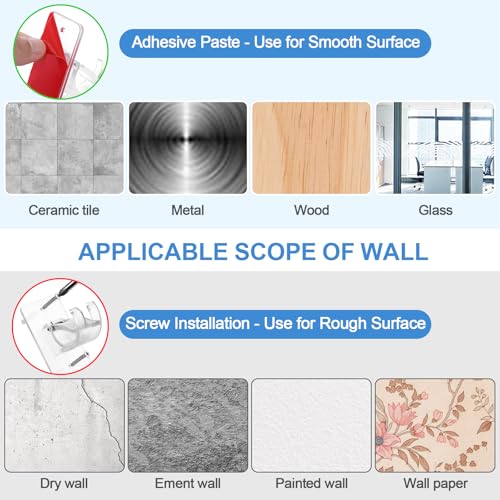 Adhesive Paste - Use for Smooth Surface

Ceramic tile

Metal

Wood

Glass

APPLICABLE SCOPE OF WALL

Screw Installation - Use for Rough Surface

Dry wall

Ement wall

Painted wall

Wall paper